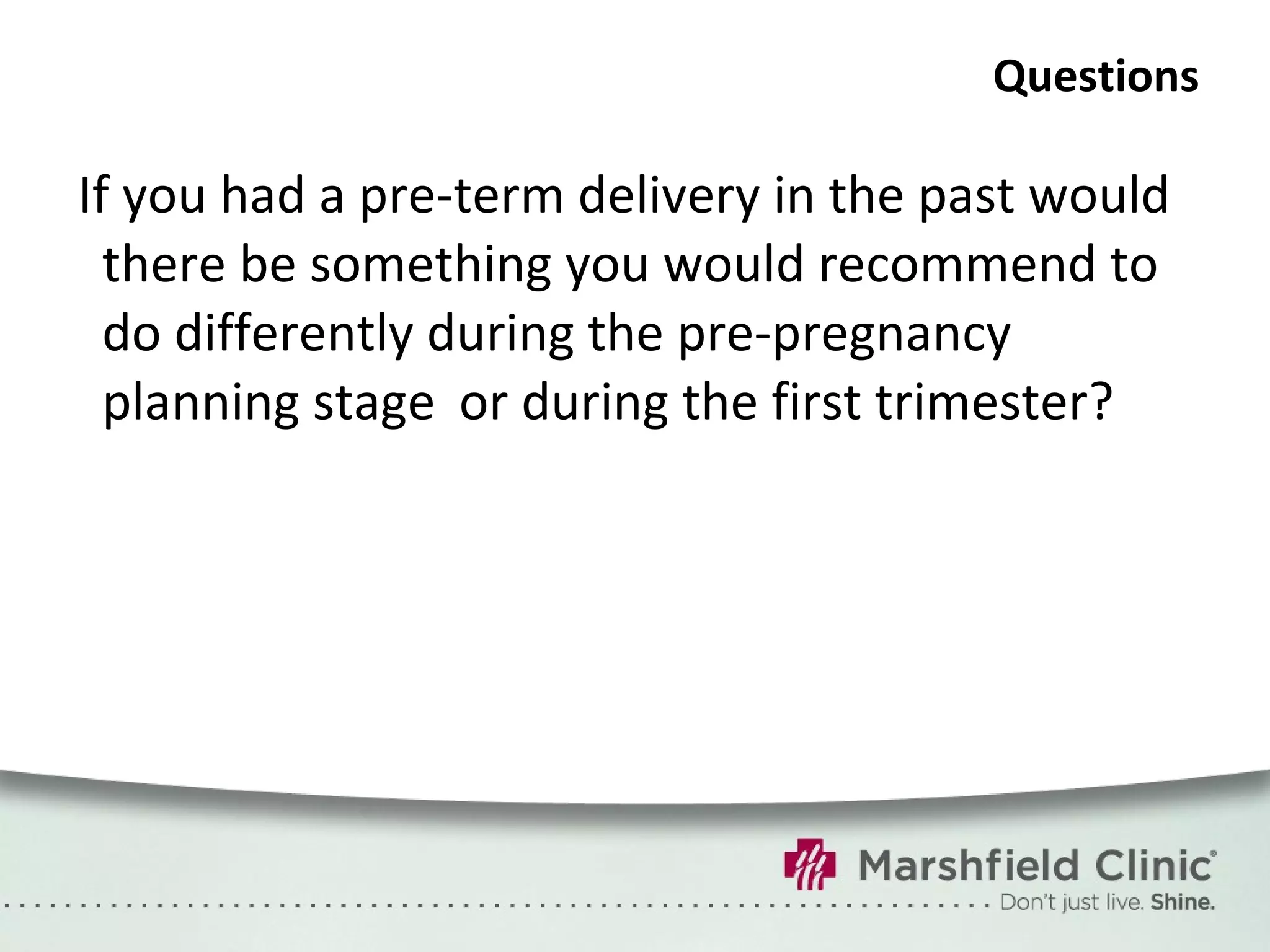 Questions

If you had a pre-term delivery in the past would there be something you would recommend to do differently during the pre-pregnancy planning stage  or during the first trimester?

Marshfield Clinic®
Don't just live. Shine.